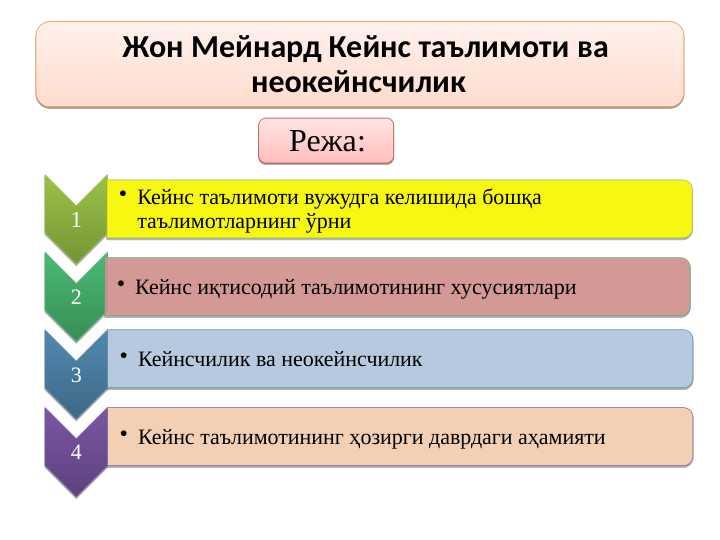 Жон Мейнард Кейнс таълимоти ва неокейнсчилик

Режа:

1
• Кейнс таълимоти вужудга келишида бошқа таълимотларнинг ўрни

2
• Кейнс иқтисодий таълимотининг хусусиятлари

3
• Кейнсчилик ва неокейнсчилик

4
• Кейнс таълимотининг ҳозирги даврдаги аҳамияти